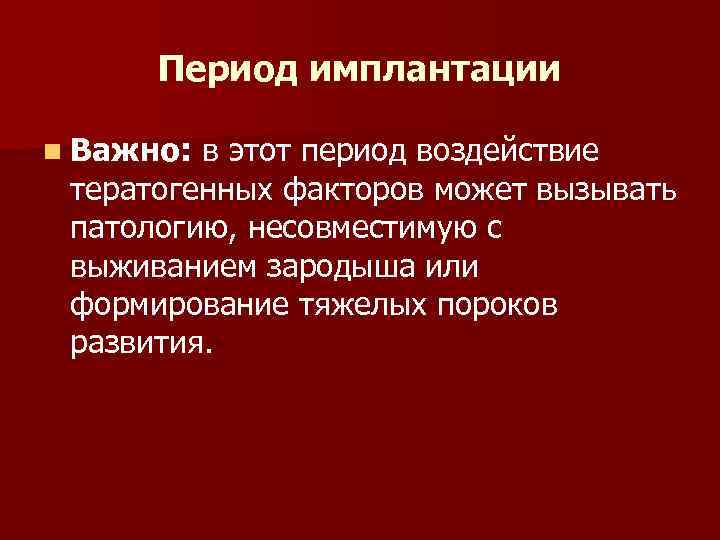 Период имплантации

Важно: в этот период воздействие тератогенных факторов может вызывать патологию, несовместимую с выживанием зародыша или формирование тяжелых пороков развития.